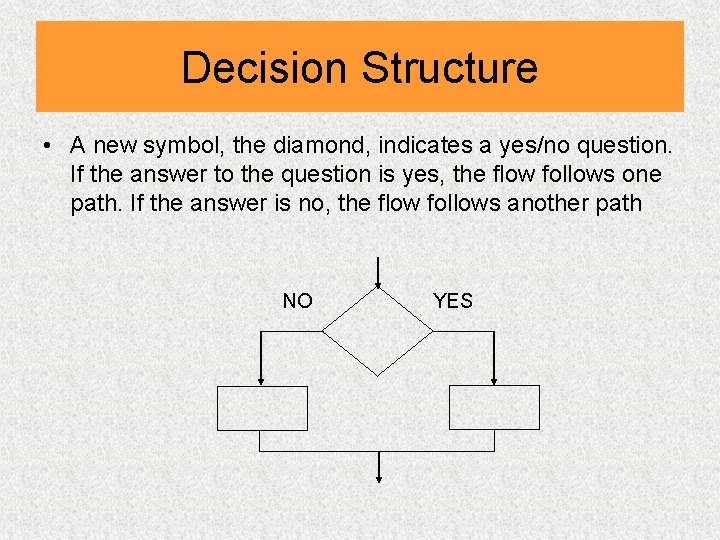 Decision Structure

• A new symbol, the diamond, indicates a yes/no question. If the answer to the question is yes, the flow follows one path. If the answer is no, the flow follows another path

NO

YES